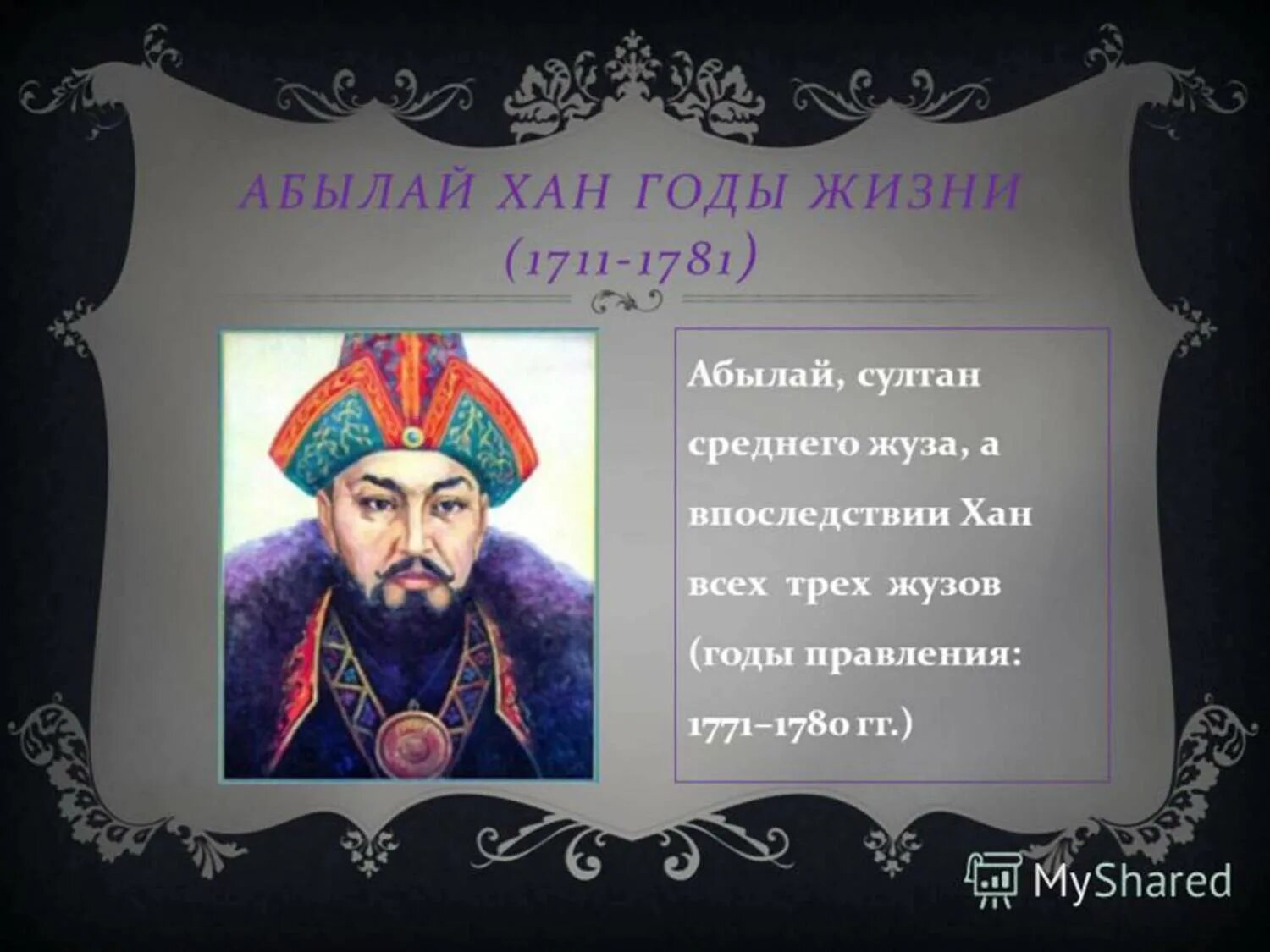 АБЫЛАЙ ХАН ГОДЫ ЖИЗНИ (1711-1781)

Абылай, султан среднего жуза, а впоследствии Хан всех трех жузов (годы правления: 1771–1780 гг.)

MyShared